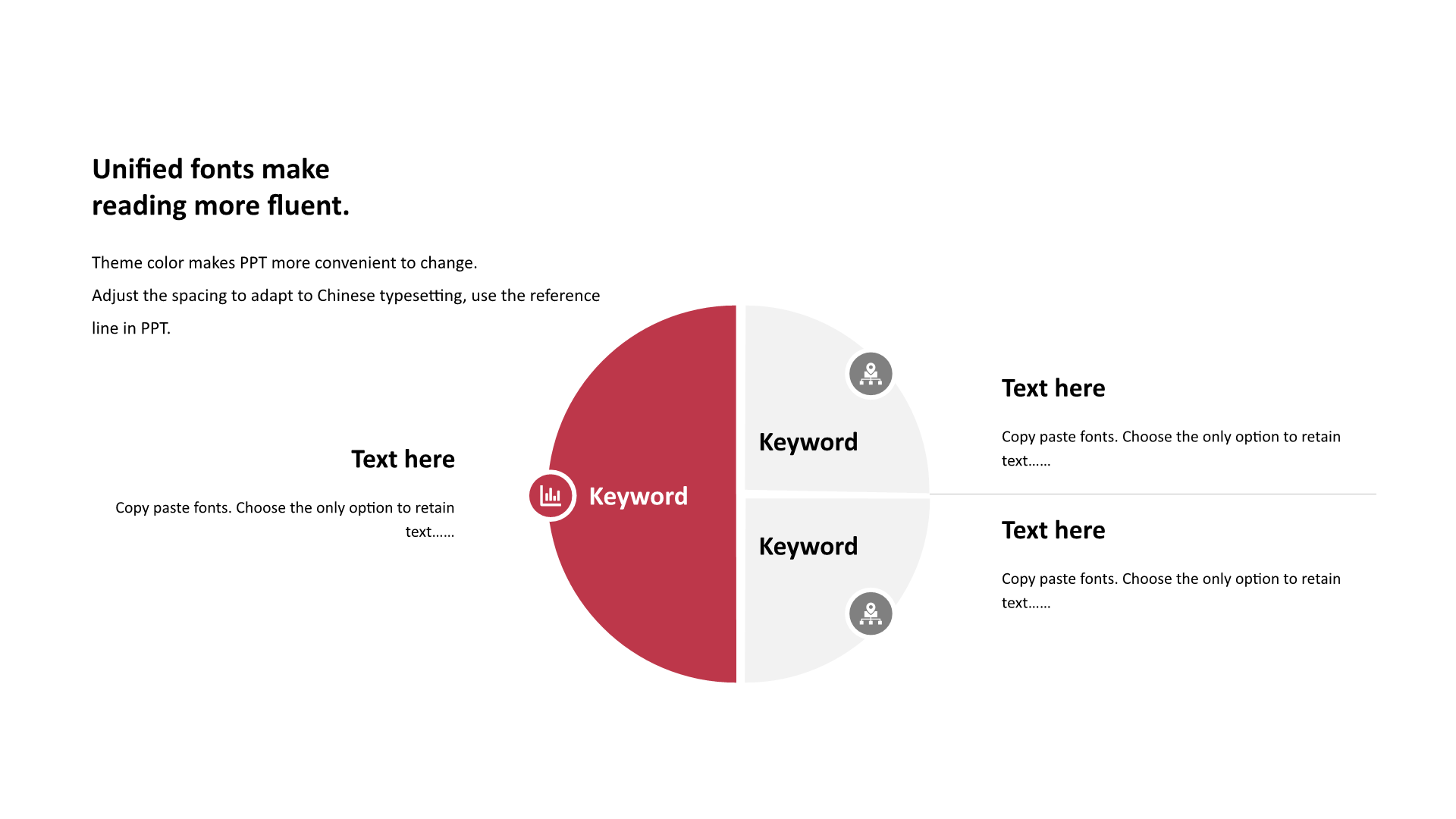 Unified fonts make reading more fluent.

Theme color makes PPT more convenient to change.

Adjust the spacing to adapt to Chinese typesetting, use the reference line in PPT.

Text here

Copy paste fonts. Choose the only option to retain text……

Keyword

Keyword

Keyword

Text here

Copy paste fonts. Choose the only option to retain text……

Text here

Copy paste fonts. Choose the only option to retain text……